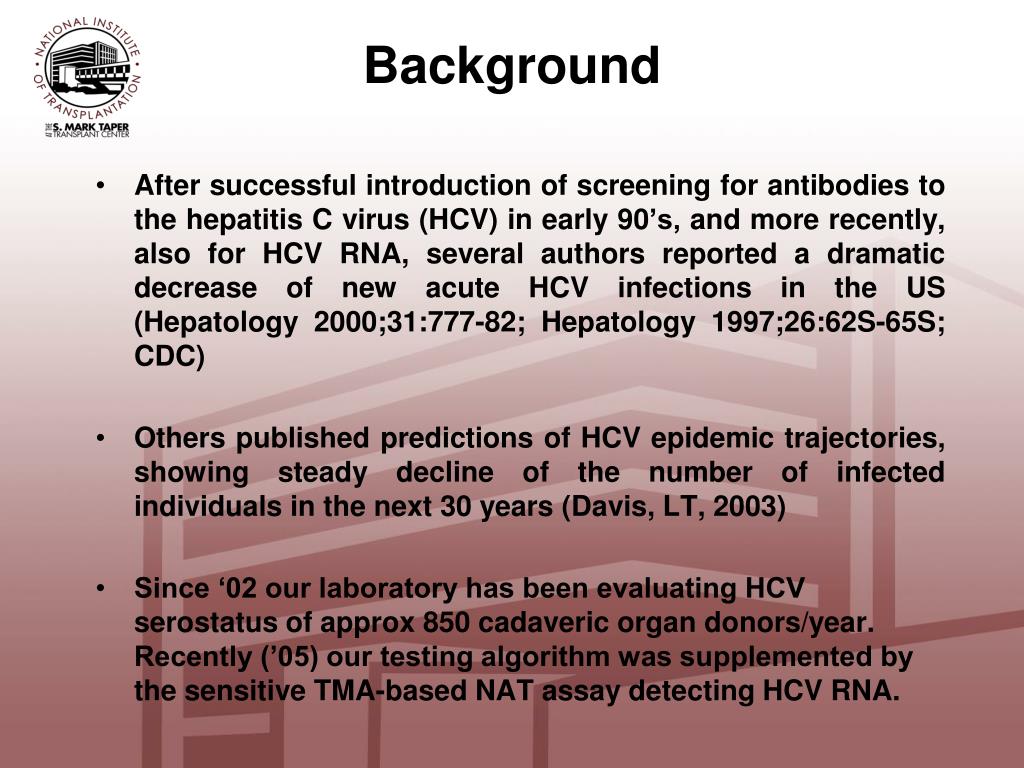 NATIONAL INSTITUTE OF TRANSPLANTATION

THE S. MARK TAPER TRANSPLANT CENTER

Background

• After successful introduction of screening for antibodies to the hepatitis C virus (HCV) in early 90’s, and more recently, also for HCV RNA, several authors reported a dramatic decrease of new acute HCV infections in the US (Hepatology 2000;31:777-82; Hepatology 1997;26:62S-65S; CDC)

• Others published predictions of HCV epidemic trajectories, showing steady decline of the number of infected individuals in the next 30 years (Davis, LT, 2003)

• Since ‘02 our laboratory has been evaluating HCV serostatus of approx 850 cadaveric organ donors/year. Recently (’05) our testing algorithm was supplemented by the sensitive TMA-based NAT assay detecting HCV RNA.